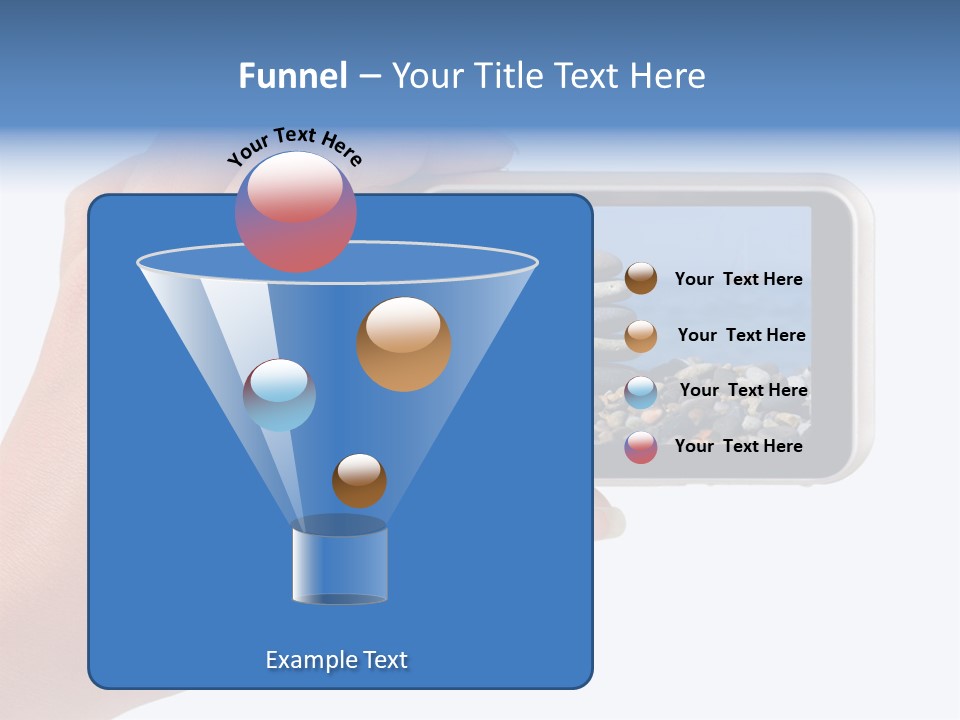 Funnel – Your Title Text Here

Your Text Here

Your Text Here

Your Text Here

Your Text Here

Your Text Here

Example Text